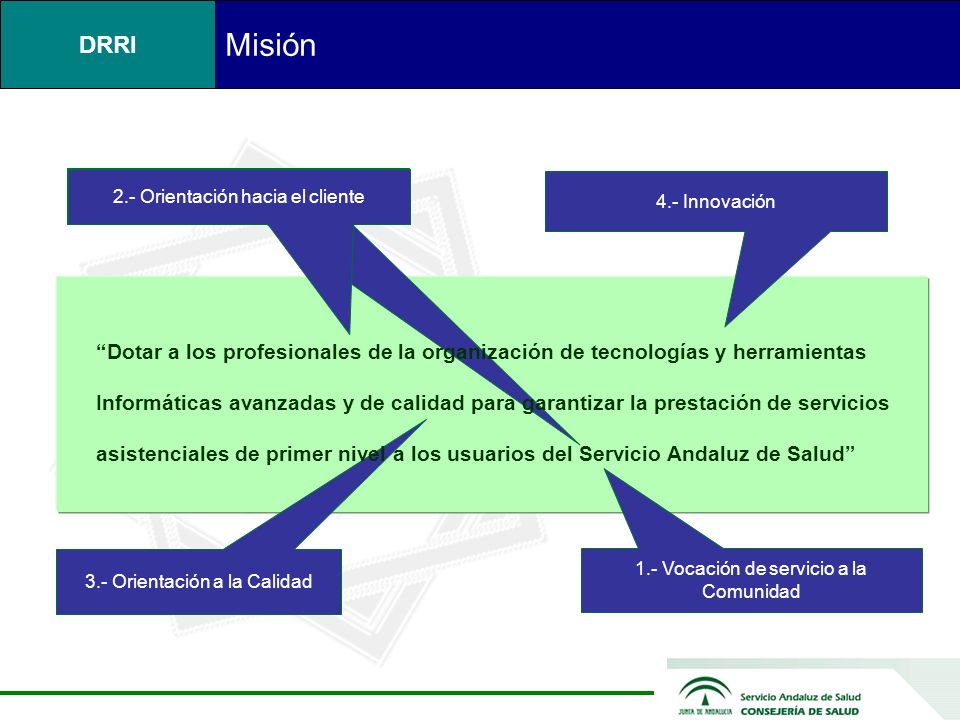 DRRI

Misión

2.- Orientación hacia el cliente

4.- Innovación

“Dotar a los profesionales de la organización de tecnologías y herramientas Informáticas avanzadas y de calidad para garantizar la prestación de servicios asistenciales de primer nivel a los usuarios del Servicio Andaluz de Salud”

3.- Orientación a la Calidad

1.- Vocación de servicio a la Comunidad

JUNTA DE ANDALUCIA

Servicio Andaluz de Salud
CONSEJERÍA DE SALUD